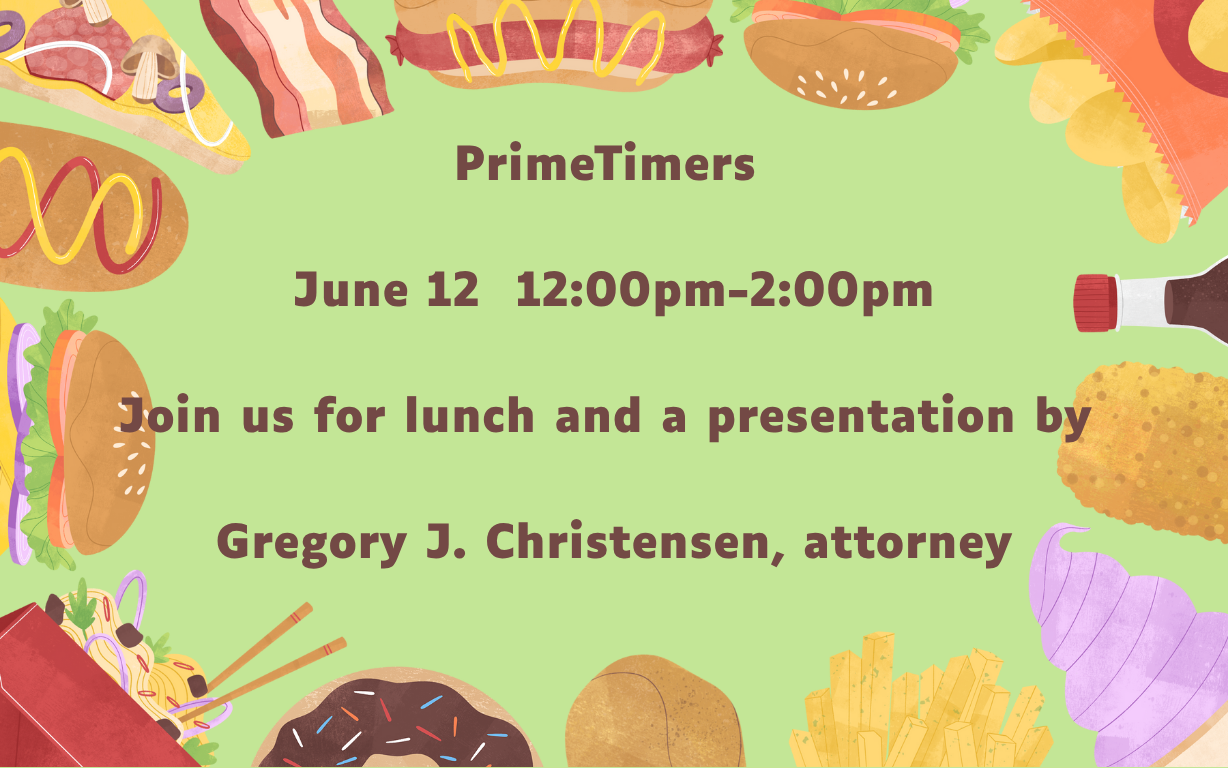 PrimeTimers

June 12  12:00pm-2:00pm

Join us for lunch and a presentation by

Gregory J. Christensen, attorney